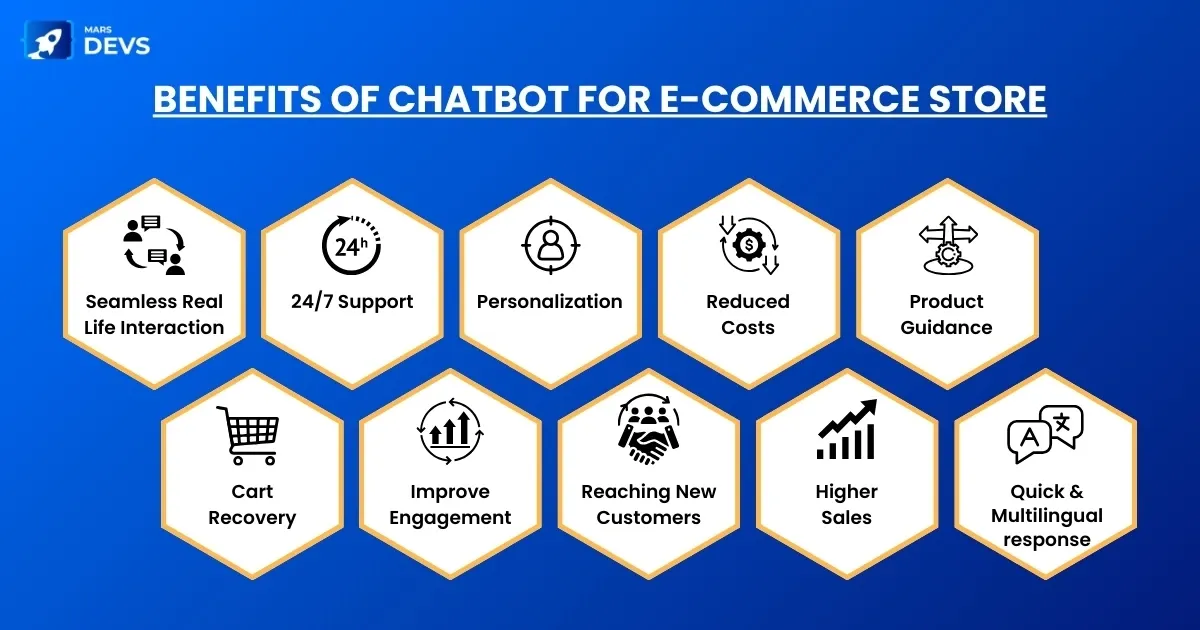 MARS DEVS

BENEFITS OF CHATBOT FOR E-COMMERCE STORE

Seamless Real Life Interaction

24h

24/7 Support

Personalization

Reduced Costs

Product Guidance

Cart Recovery

Improve Engagement

Reaching New Customers

Higher Sales

A 文

Quick & Multilingual response